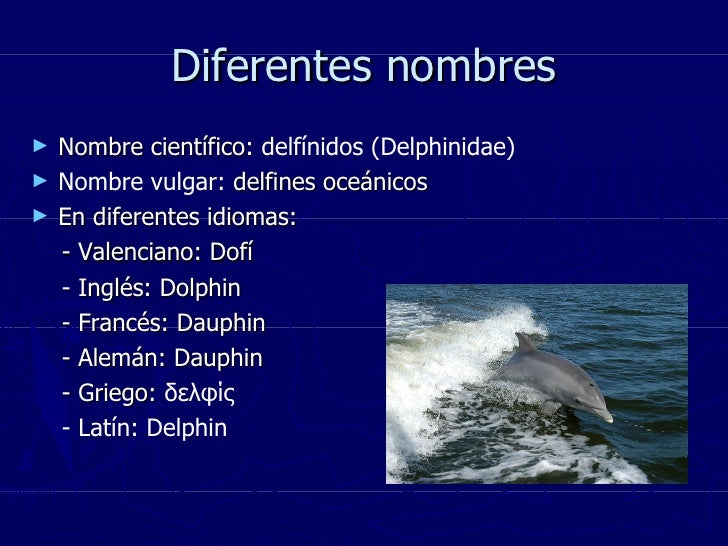 Diferentes nombres

► Nombre científico: delfínidos (Delphinidae)
► Nombre vulgar: delfines oceánicos
► En diferentes idiomas:
- Valenciano: Dofí
- Inglés: Dolphin
- Francés: Dauphin
- Alemán: Dauphin
- Griego: δελφίς
- Latín: Delphin